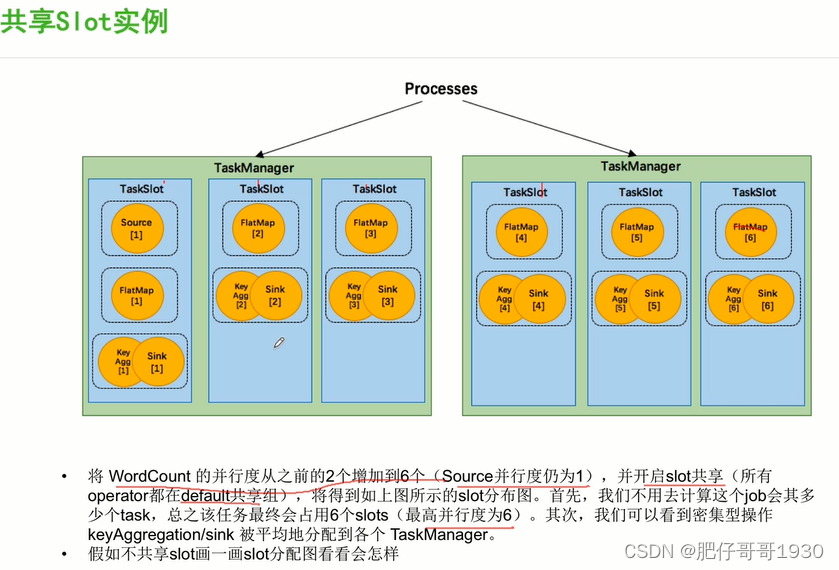 共享Slot实例

Processes

TaskManager

TaskSlot

Source [1]

FlatMap [1]

Key Agg [1]

Sink [1]

TaskSlot

FlatMap [2]

Key Agg [2]

Sink [2]

TaskSlot

FlatMap [3]

Key Agg [3]

Sink [3]

TaskManager

TaskSlot

FlatMap [4]

Key Agg [4]

Sink [4]

TaskSlot

FlatMap [5]

Key Agg [5]

Sink [5]

TaskSlot

FlatMap [6]

Key Agg [6]

Sink [6]

• 将 WordCount 的并行度从之前的2个增加到6个（Source并行度仍为1），并开启slot共享（所有operator都在default共享组），将得到如上图所示的slot分布图。首先，我们不用去计算这个job会其多少个task，总之该任务最终会占用6个slots（最高并行度为6）。其次，我们可以看到密集型操作 keyAggregation/sink 被平均地分配到各个 TaskManager。

• 假如不共享slot画一画slot分配图看看会怎样

CSDN @肥仔哥哥1930